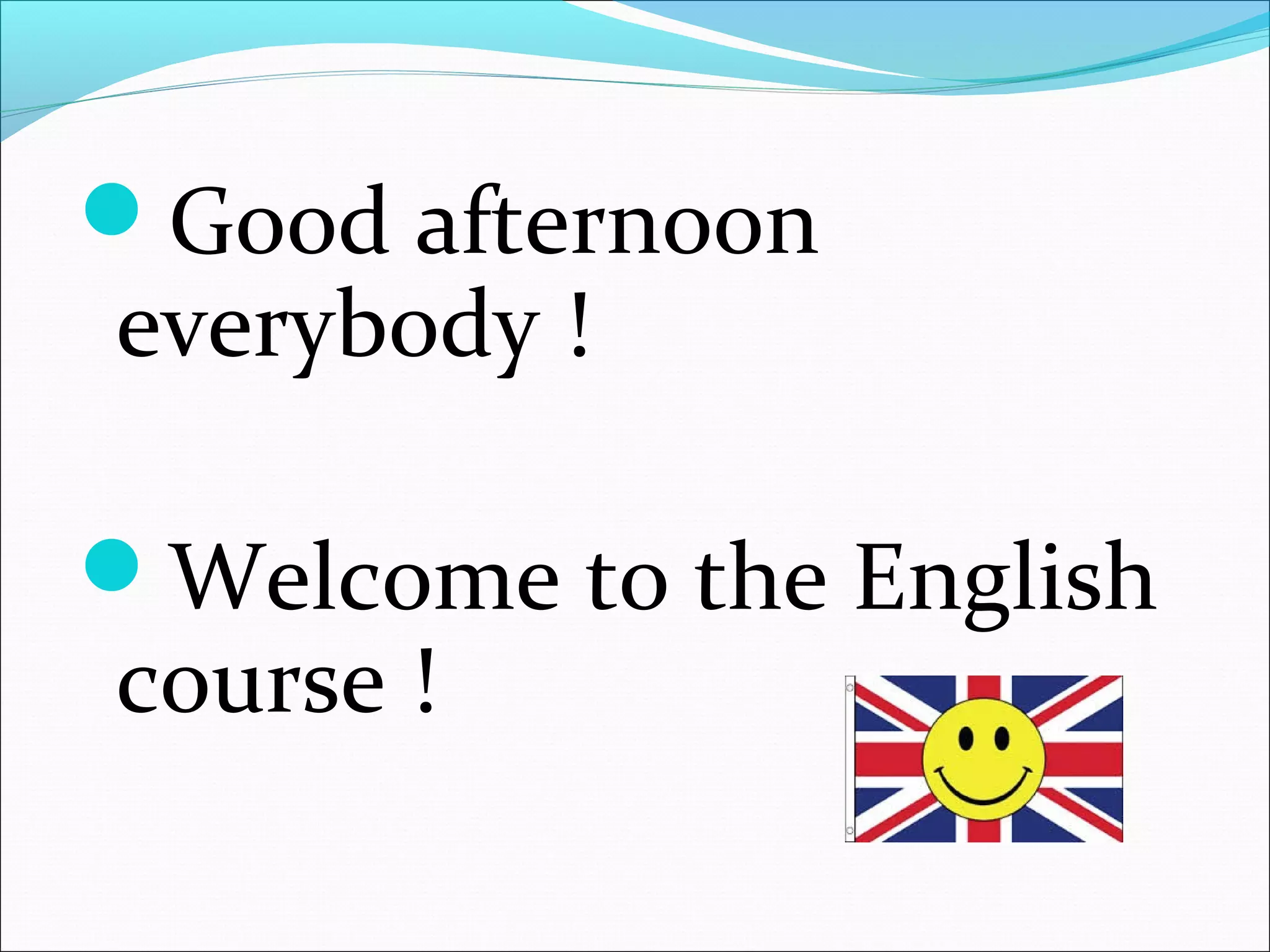 • Good afternoon everybody !

• Welcome to the English course !